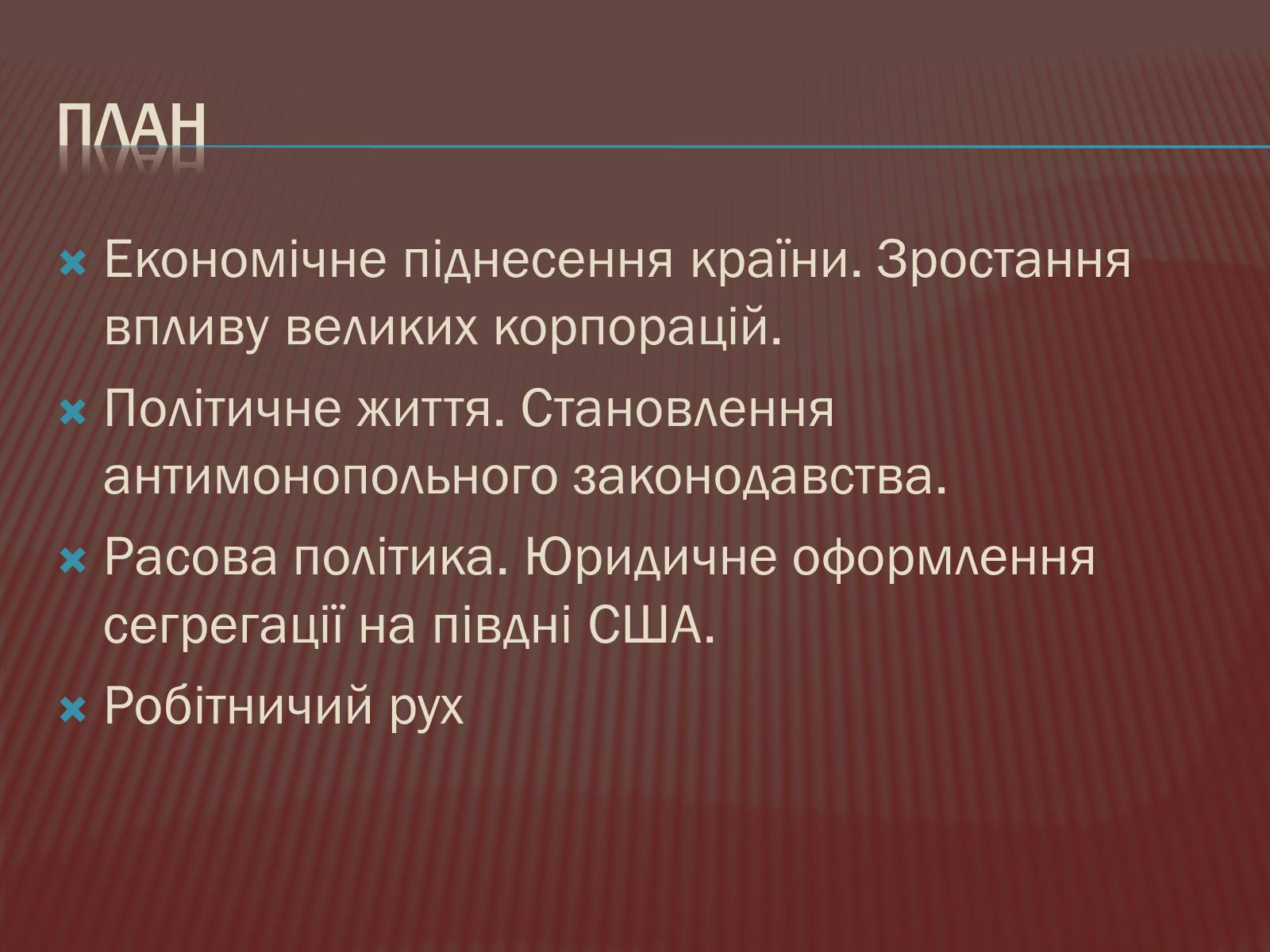 ПЛАН

Економічне піднесення країни. Зростання впливу великих корпорацій.

Політичне життя. Становлення антимонопольного законодавства.

Расова політика. Юридичне оформлення сегрегації на півдні США.

Робітничий рух